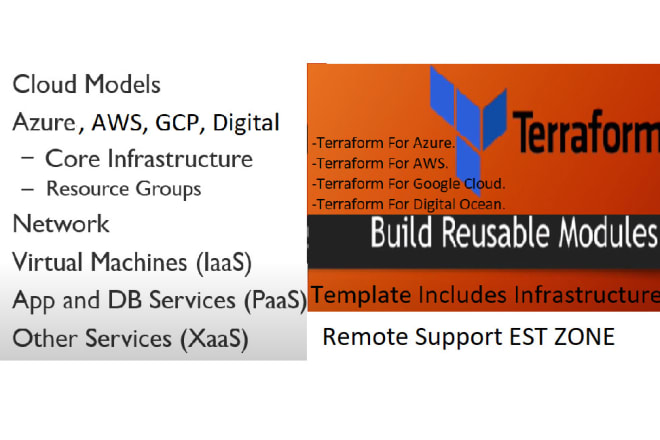 Cloud Models
Azure, AWS, GCP, Digital
– Core Infrastructure
– Resource Groups
Network
Virtual Machines (IaaS)
App and DB Services (PaaS)
Other Services (XaaS)

Terraform
-Terraform For Azure.
-Terraform For AWS.
-Terraform For Google Cloud.
-Terraform For Digital Ocean.
Build Reusable Modules
Template Includes Infrastructure
Remote Support EST ZONE